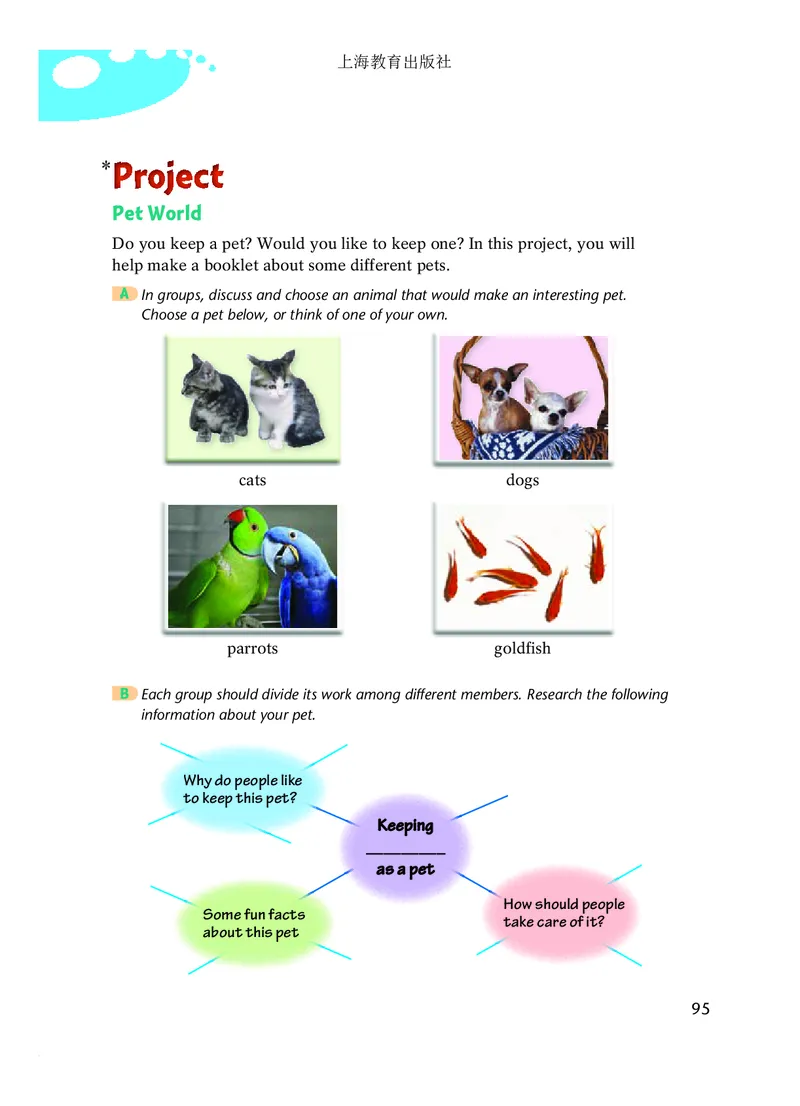 上海教育出版社

*Project

Pet World

Do you keep a pet? Would you like to keep one? In this project, you will help make a booklet about some different pets.

A In groups, discuss and choose an animal that would make an interesting pet. Choose a pet below, or think of one of your own.

cats

dogs

parrots

goldfish

B Each group should divide its work among different members. Research the following information about your pet.

Why do people like to keep this pet?

Keeping ________ as a pet

Some fun facts about this pet

How should people take care of it?

95